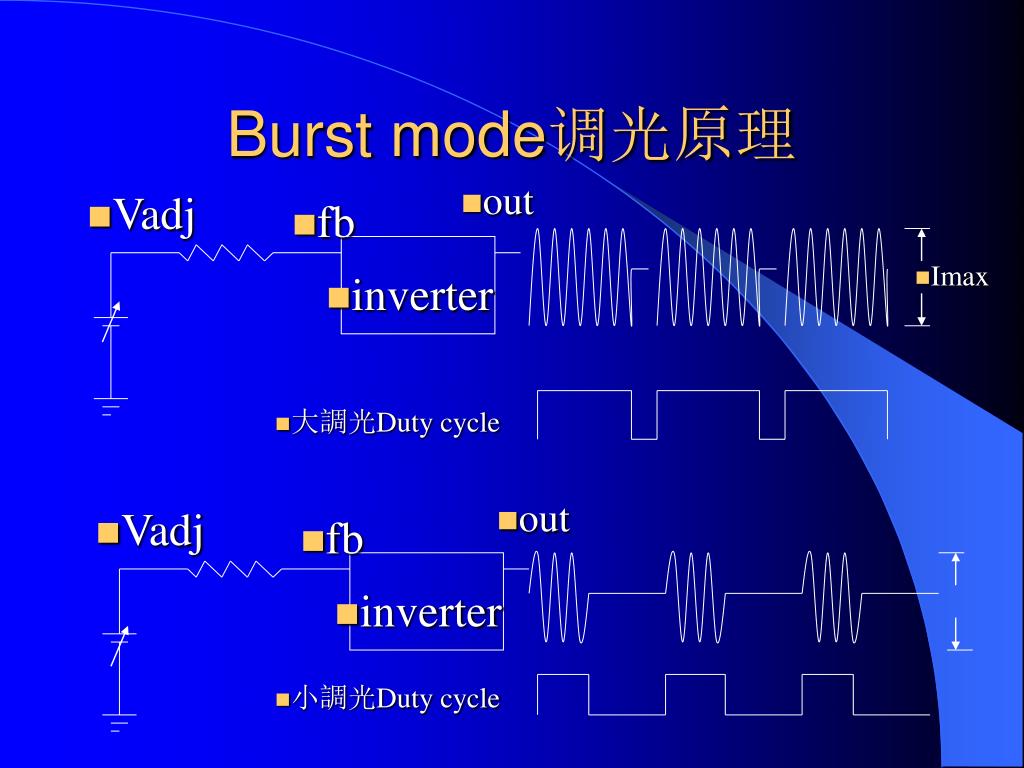 Burst mode调光原理

Vadj

fb

out

inverter

Imax

大調光Duty cycle

Vadj

fb

out

inverter

小調光Duty cycle